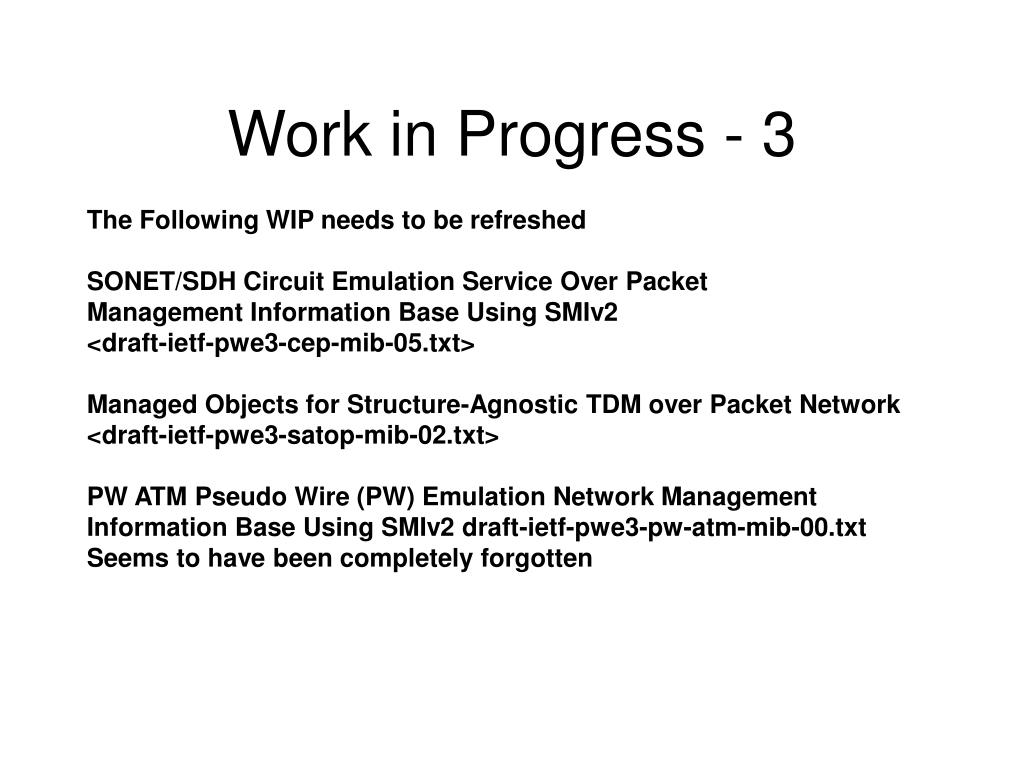 Work in Progress - 3

The Following WIP needs to be refreshed

SONET/SDH Circuit Emulation Service Over Packet Management Information Base Using SMIv2 <draft-ietf-pwe3-cep-mib-05.txt>

Managed Objects for Structure-Agnostic TDM over Packet Network <draft-ietf-pwe3-satop-mib-02.txt>

PW ATM Pseudo Wire (PW) Emulation Network Management Information Base Using SMIv2 draft-ietf-pwe3-pw-atm-mib-00.txt Seems to have been completely forgotten